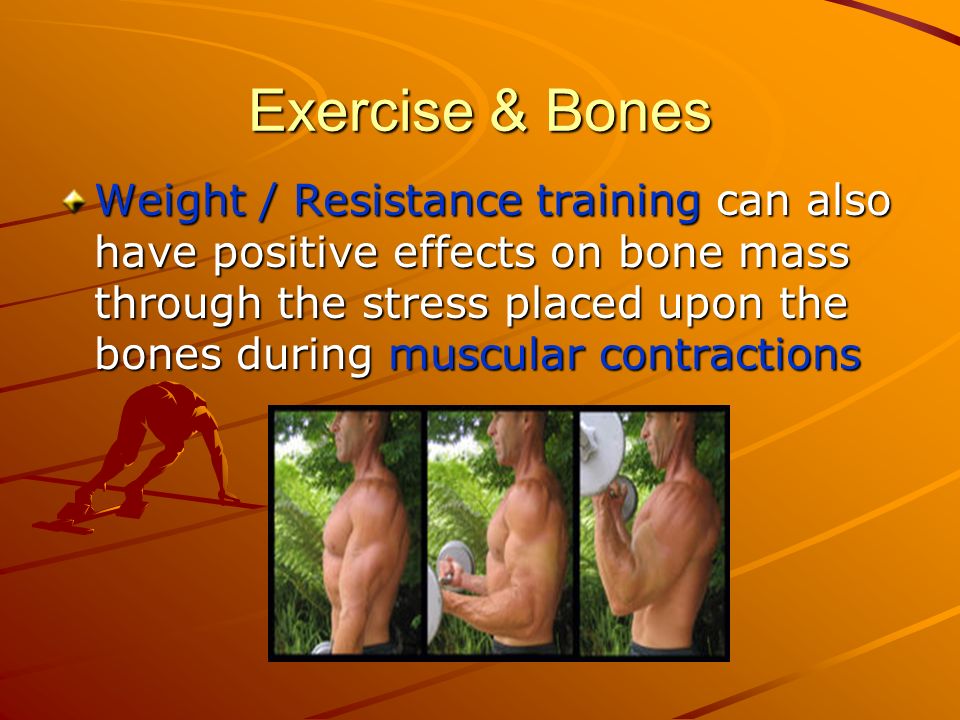 Exercise & Bones

Weight / Resistance training can also have positive effects on bone mass through the stress placed upon the bones during muscular contractions